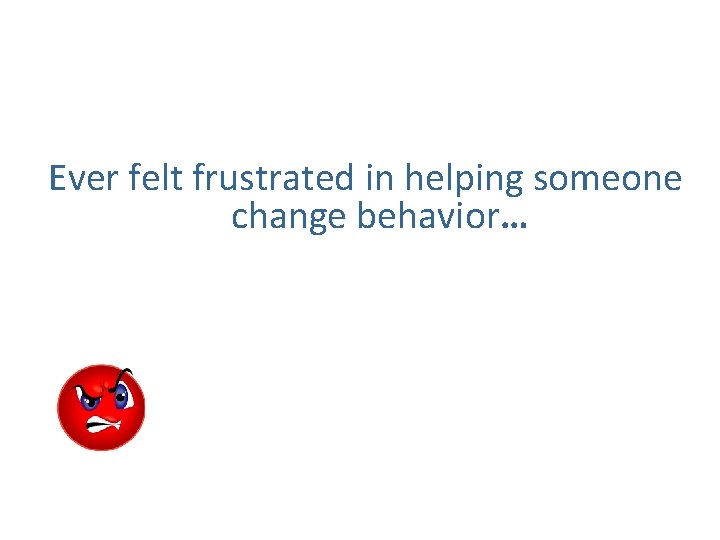 Ever felt frustrated in helping someone change behavior…